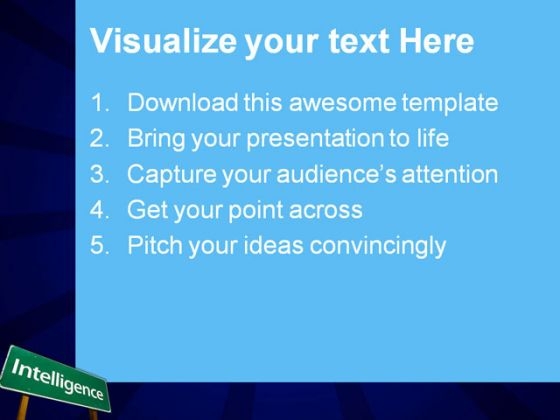 Visualize your text Here

1. Download this awesome template
2. Bring your presentation to life
3. Capture your audience's attention
4. Get your point across
5. Pitch your ideas convincingly

Intelligence